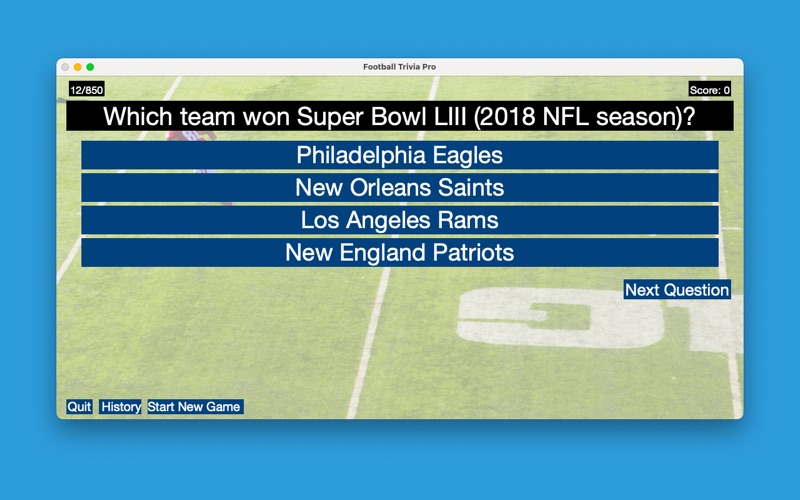 Football Trivia Pro

12/850

Score: 0

Which team won Super Bowl LIII (2018 NFL season)?

Philadelphia Eagles

New Orleans Saints

Los Angeles Rams

New England Patriots

Next Question

Quit History Start New Game